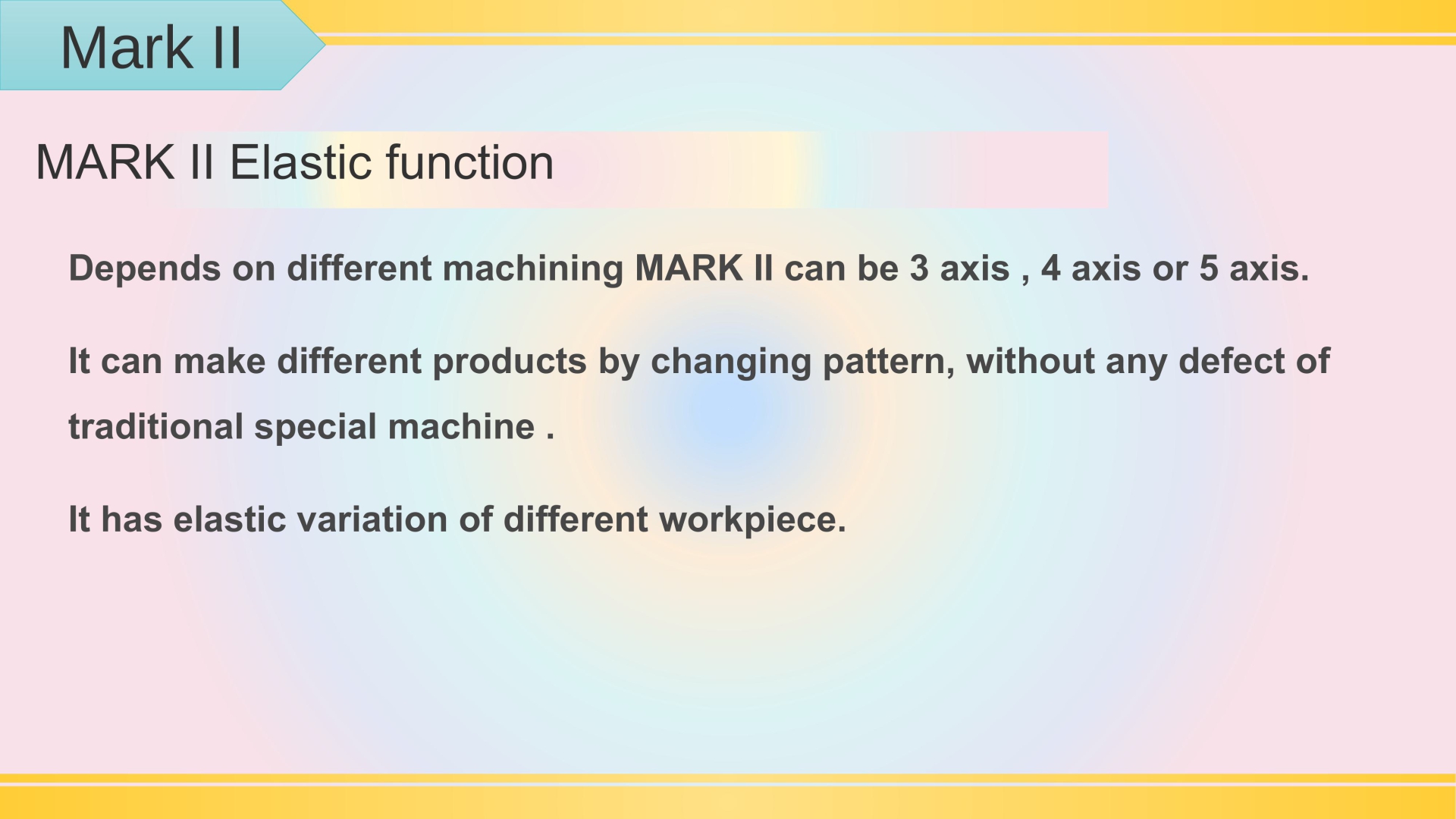 Mark II

MARK II Elastic function

Depends on different machining MARK II can be 3 axis , 4 axis or 5 axis.

It can make different products by changing pattern, without any defect of traditional special machine .

It has elastic variation of different workpiece.